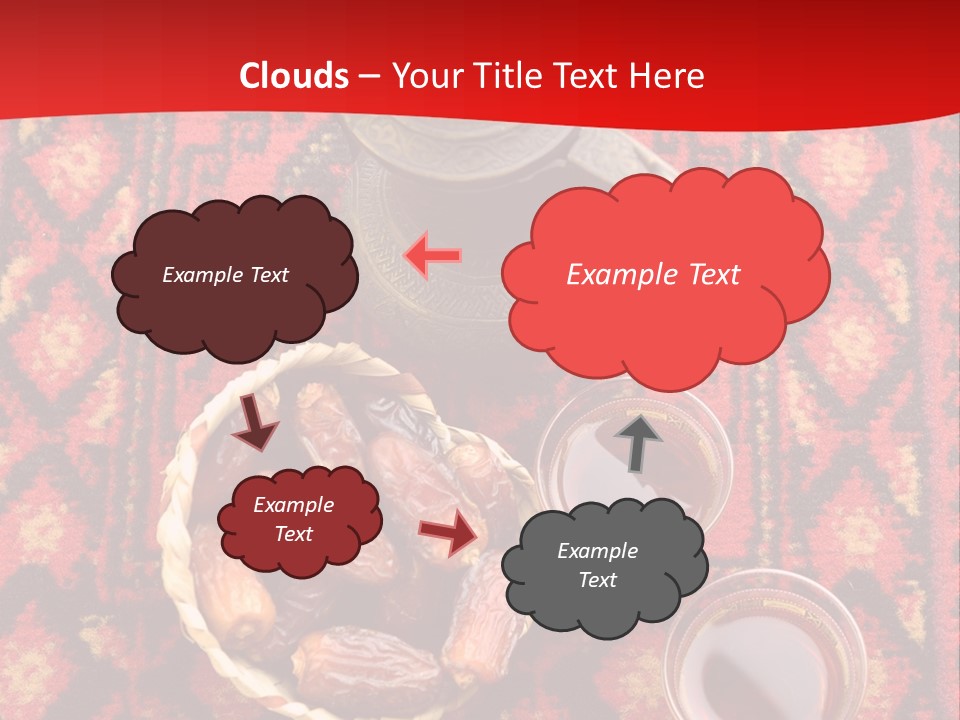 Clouds – Your Title Text Here

Example Text

Example Text

Example Text

Example Text